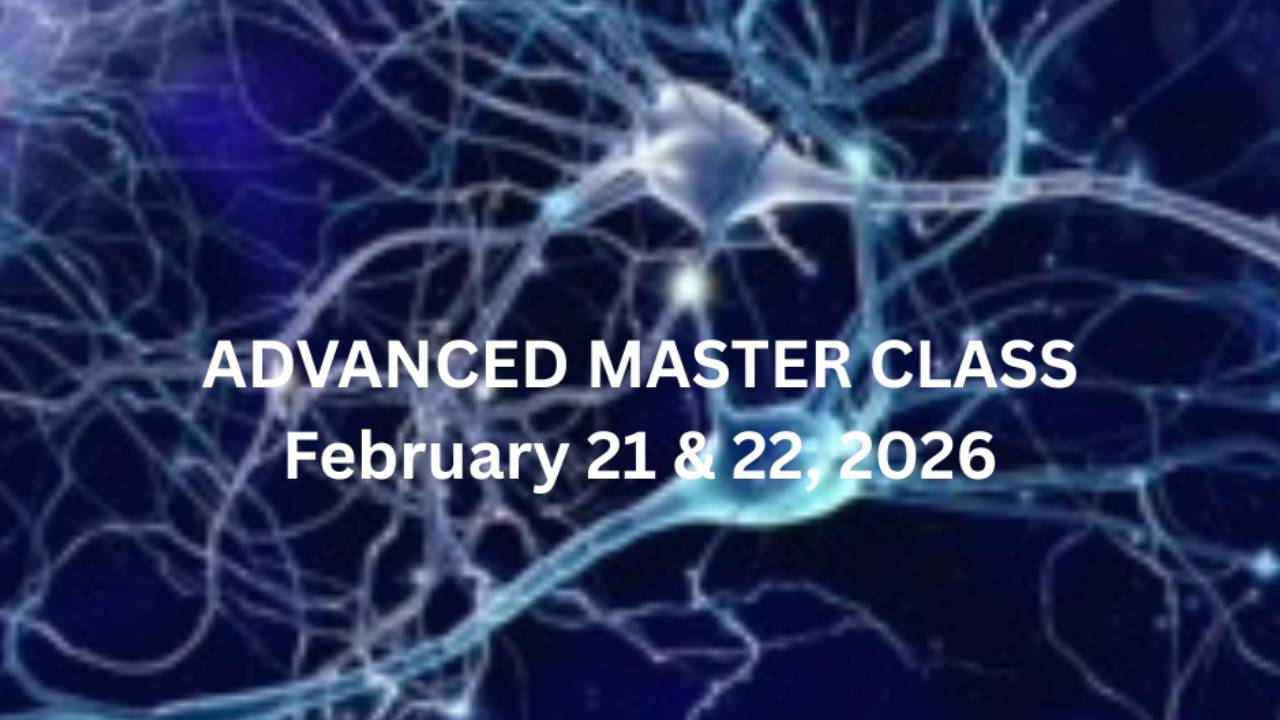 ADVANCED MASTER CLASS
February 21 & 22, 2026